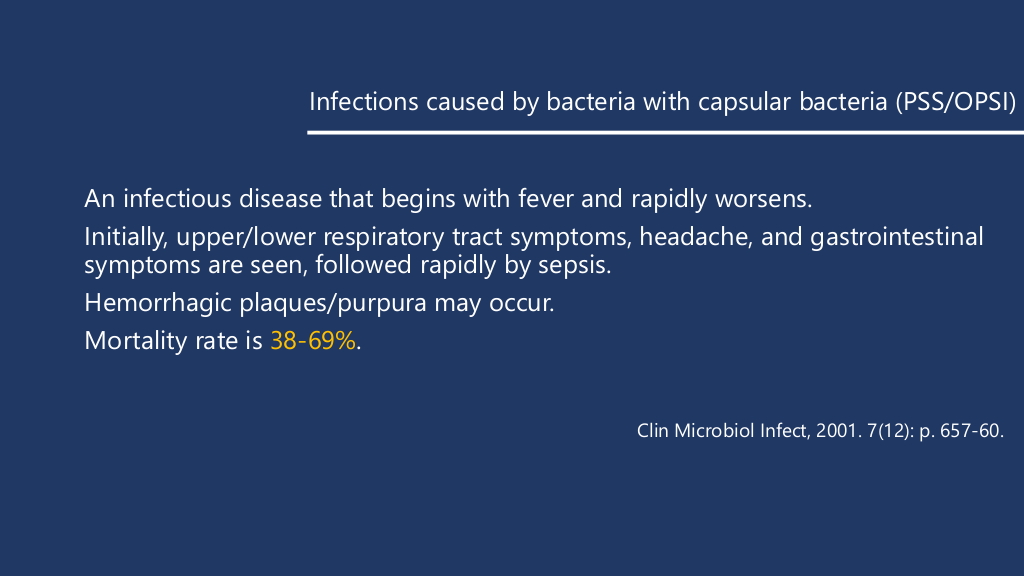 Infections caused by bacteria with capsular bacteria (PSS/OPSI)

An infectious disease that begins with fever and rapidly worsens.

Initially, upper/lower respiratory tract symptoms, headache, and gastrointestinal symptoms are seen, followed rapidly by sepsis.

Hemorrhagic plaques/purpura may occur.

Mortality rate is 38-69%.

Clin Microbiol Infect, 2001. 7(12): p. 657-60.